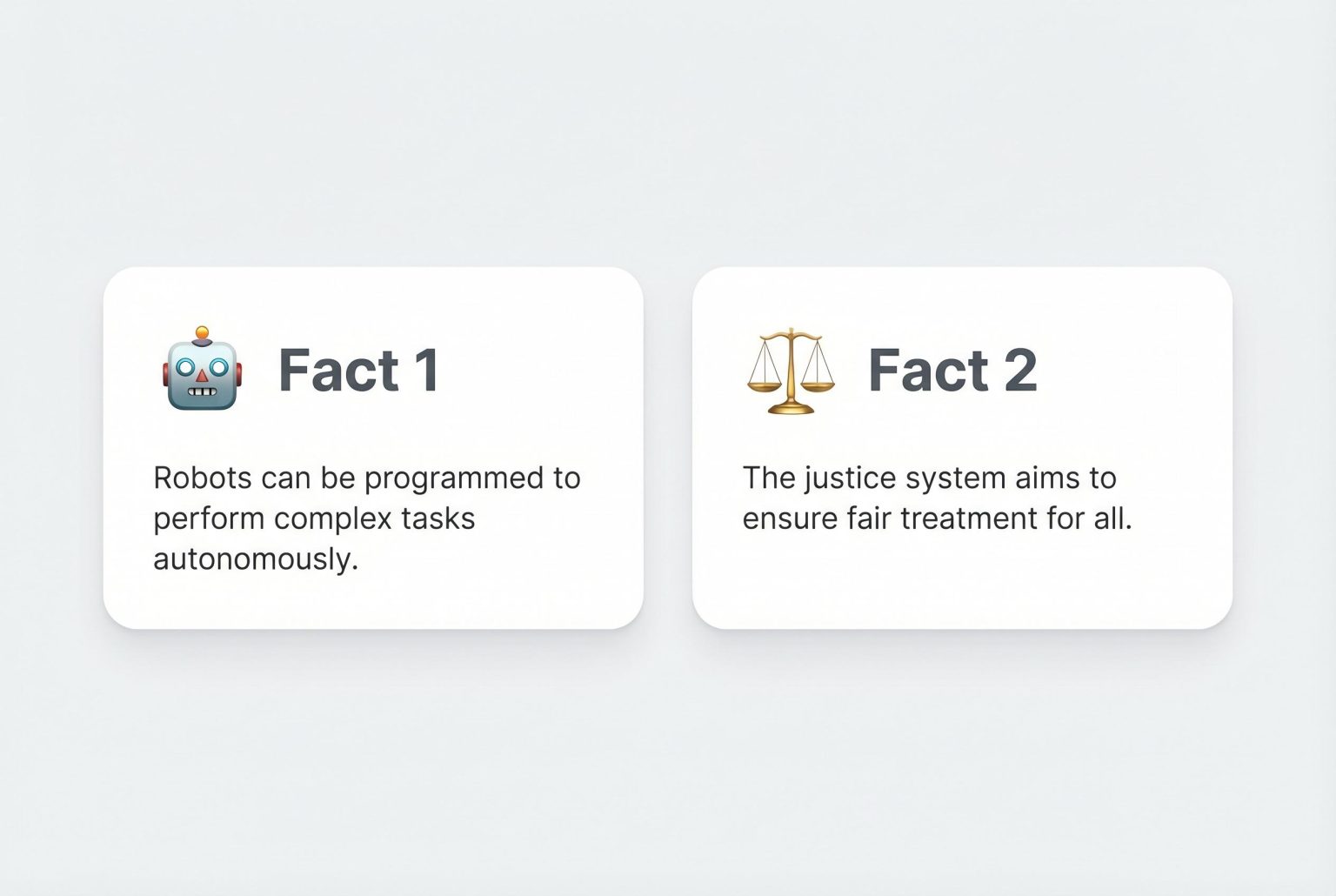 Fact 1

Robots can be programmed to perform complex tasks autonomously.

Fact 2

The justice system aims to ensure fair treatment for all.